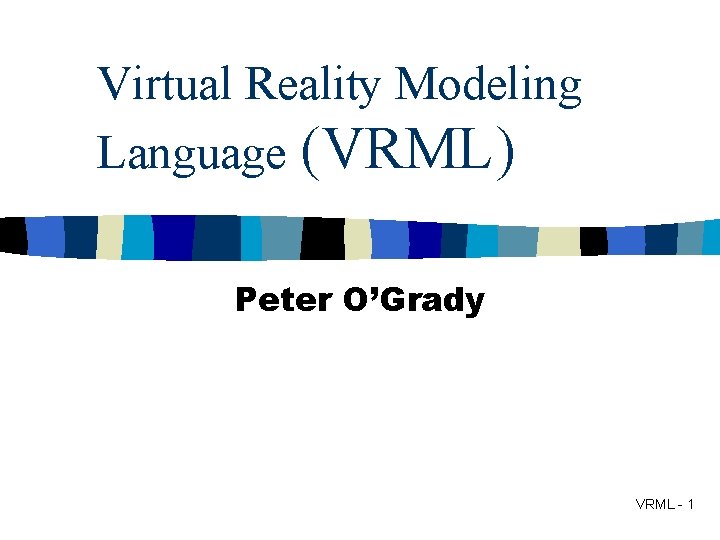 Virtual Reality Modeling Language (VRML)

Peter O’Grady

VRML - 1